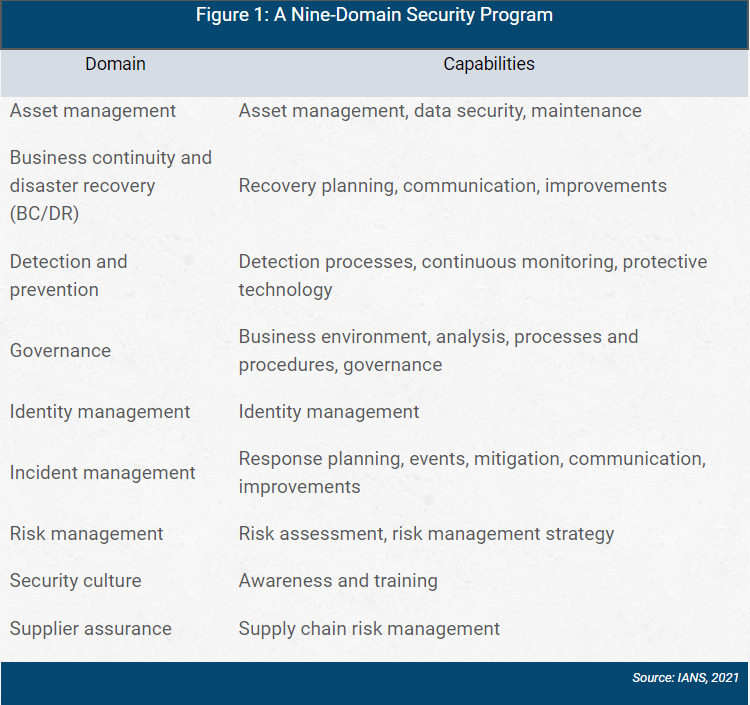 Figure 1: A Nine-Domain Security Program

| Domain | Capabilities |
|---|---|
| Asset management | Asset management, data security, maintenance |
| Business continuity and disaster recovery (BC/DR) | Recovery planning, communication, improvements |
| Detection and prevention | Detection processes, continuous monitoring, protective technology |
| Governance | Business environment, analysis, processes and procedures, governance |
| Identity management | Identity management |
| Incident management | Response planning, events, mitigation, communication, improvements |
| Risk management | Risk assessment, risk management strategy |
| Security culture | Awareness and training |
| Supplier assurance | Supply chain risk management |

Source: IANS, 2021